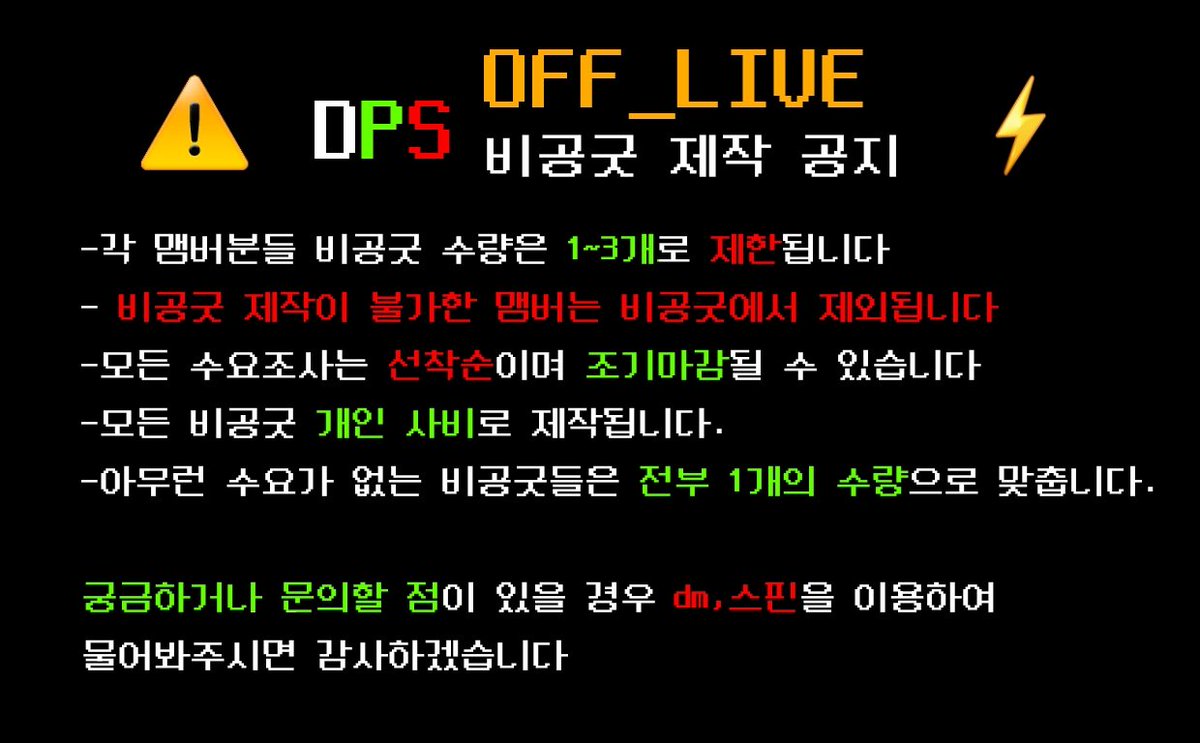 DPS OFF_LIVE
비공굿 제작 공지

-각 맴버분들 비공굿 수량은 1~3개로 제한됩니다
- 비공굿 제작이 불가한 맴버는 비공굿에서 제외됩니다
-모든 수요조사는 선착순이며 조기마감될 수 있습니다
-모든 비공굿 개인 사비로 제작됩니다.
-아무런 수요가 없는 비공굿들은 전부 1개의 수량으로 맞춥니다.

궁금하거나 문의할 점이 있을 경우 dm,스핀을 이용하여 물어봐주시면 감사하겠습니다